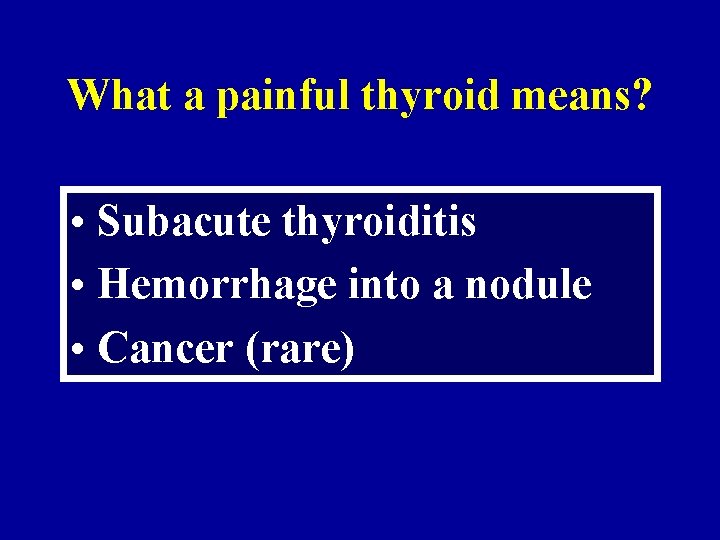 What a painful thyroid means?

• Subacute thyroiditis
• Hemorrhage into a nodule
• Cancer (rare)